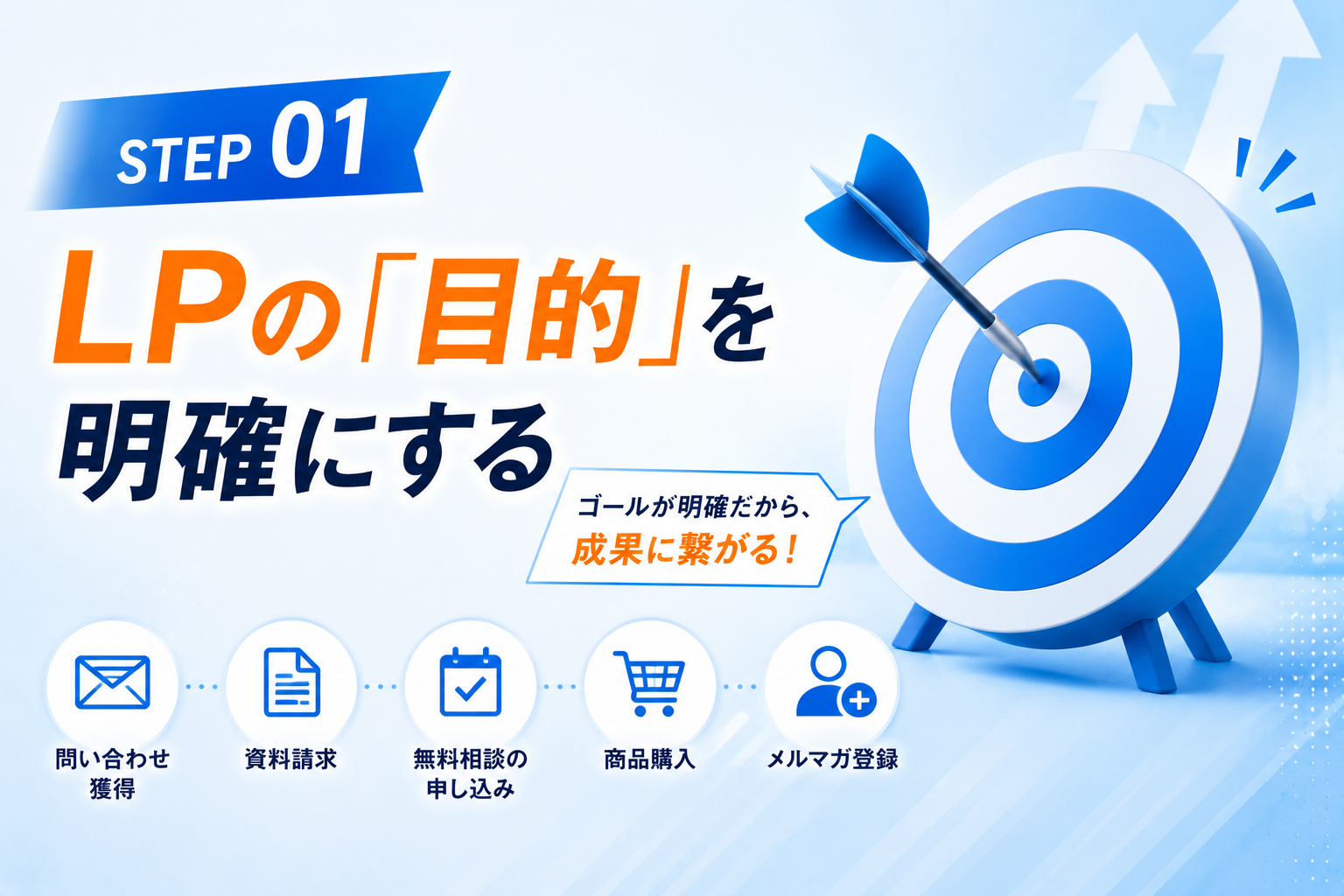 STEP 01

LPの「目的」を明確にする

ゴールが明確だから、成果に繋がる!

問い合わせ獲得

資料請求

無料相談の申し込み

商品購入

メルマガ登録